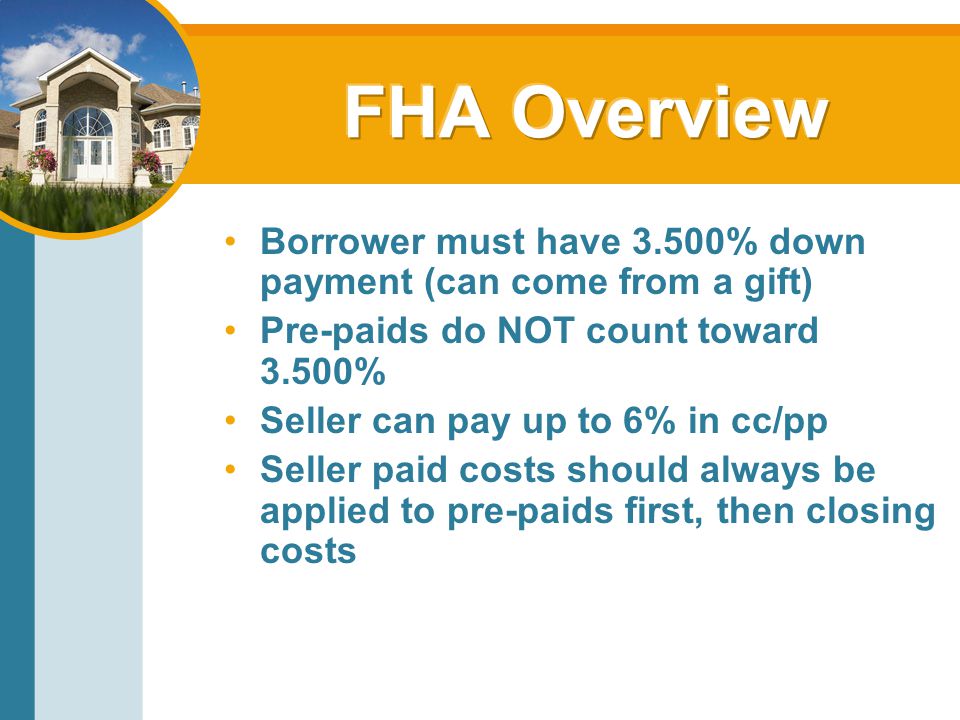 FHA Overview

• Borrower must have 3.500% down payment (can come from a gift)
• Pre-paids do NOT count toward 3.500%
• Seller can pay up to 6% in cc/pp
• Seller paid costs should always be applied to pre-paids first, then closing costs